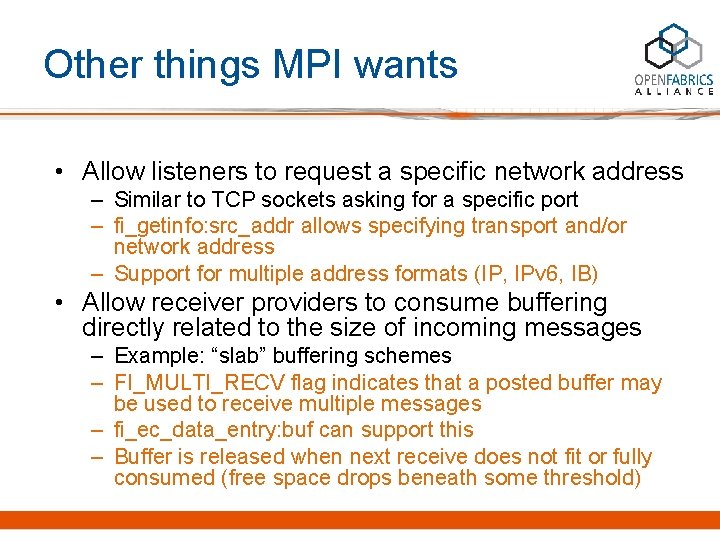 Other things MPI wants

OPENFABRICS ALLIANCE

• Allow listeners to request a specific network address
– Similar to TCP sockets asking for a specific port
– fi_getinfo:src_addr allows specifying transport and/or network address
– Support for multiple address formats (IP, IPv6, IB)
• Allow receiver providers to consume buffering directly related to the size of incoming messages
– Example: “slab” buffering schemes
– FI_MULTI_RECV flag indicates that a posted buffer may be used to receive multiple messages
– fi_ec_data_entry:buf can support this
– Buffer is released when next receive does not fit or fully consumed (free space drops beneath some threshold)